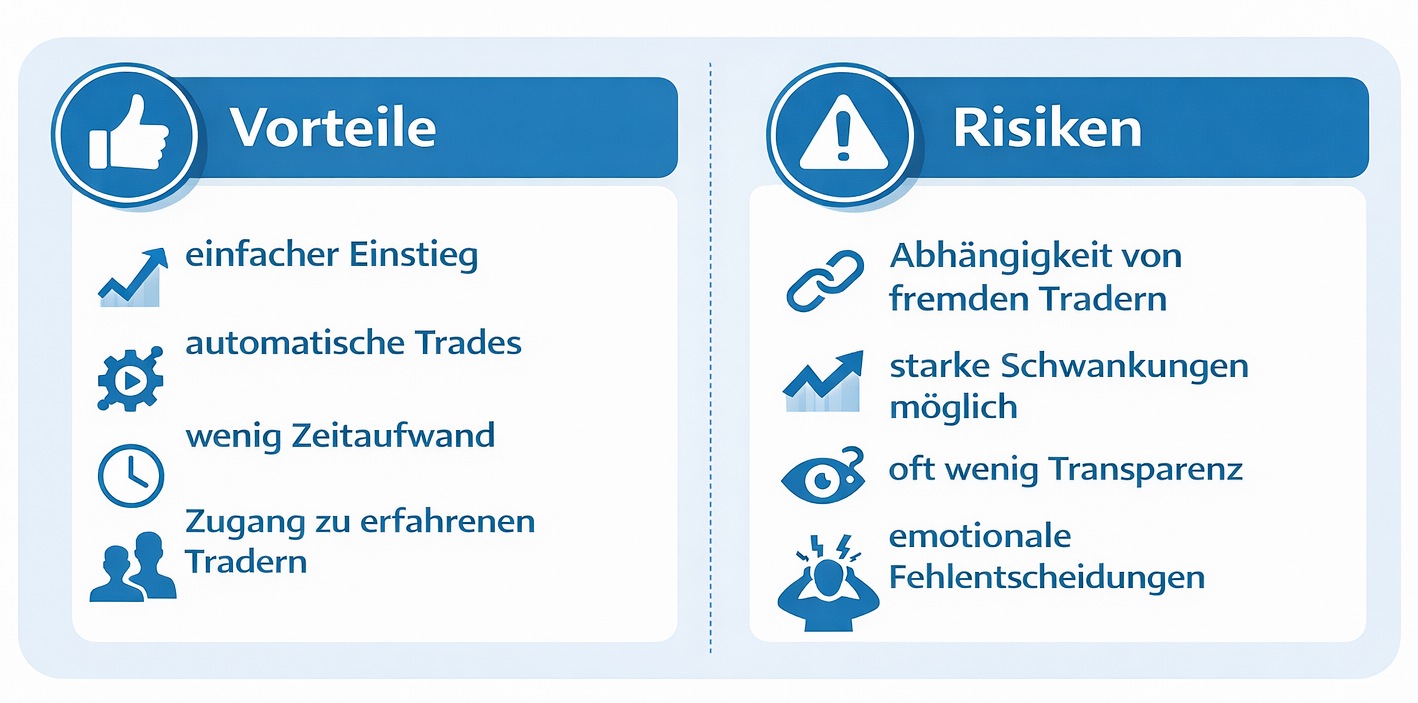 Vorteile

einfacher Einstieg

automatische Trades

wenig Zeitaufwand

Zugang zu erfahrenen Tradern

Risiken

Abhängigkeit von fremden Tradern

starke Schwankungen möglich

oft wenig Transparenz

emotionale Fehlentscheidungen